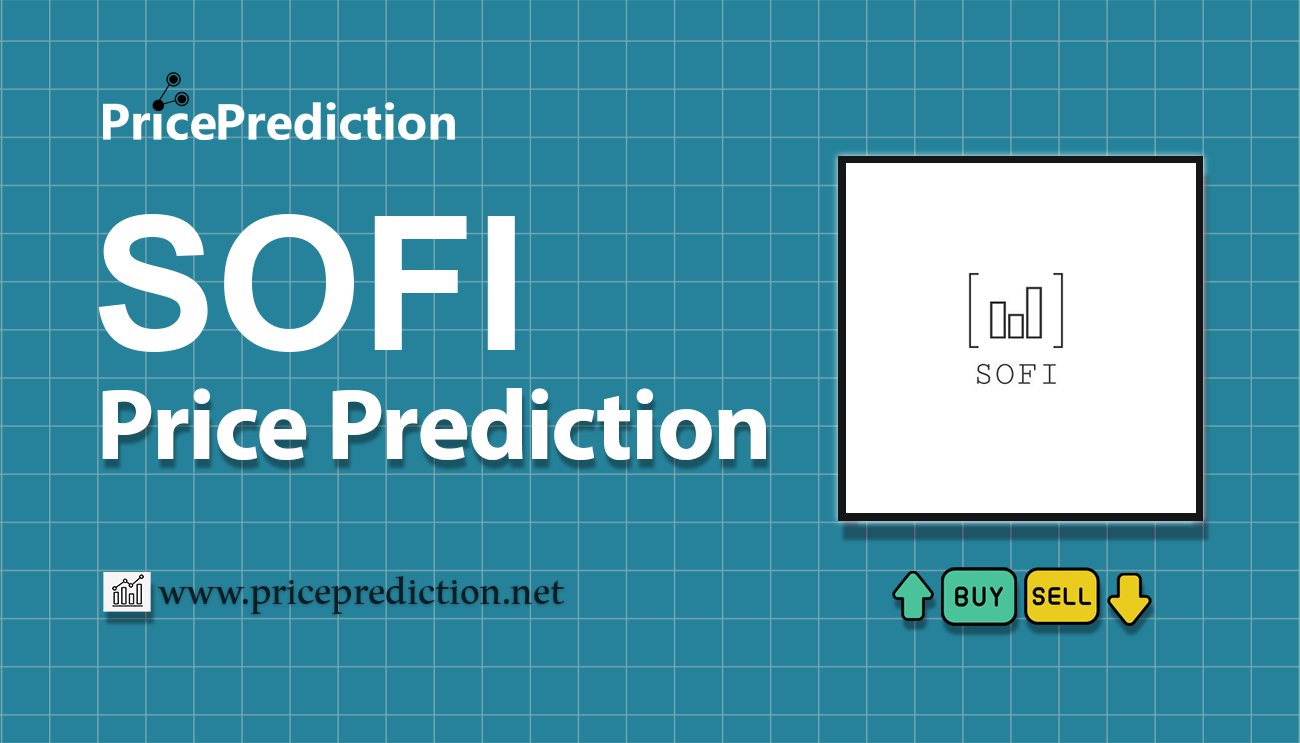 PricePrediction

SOFI
Price Prediction

SOFI

www.priceprediction.net

BUY SELL